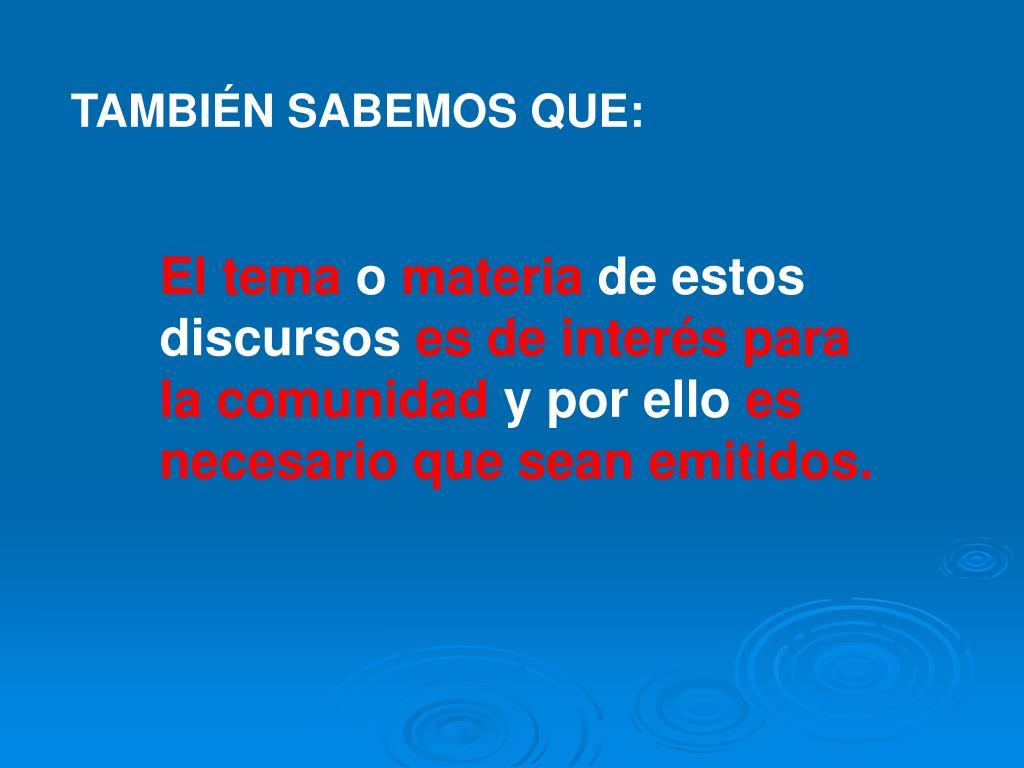 TAMBIÉN SABEMOS QUE:

El tema o materia de estos discursos es de interés para la comunidad y por ello es necesario que sean emitidos.